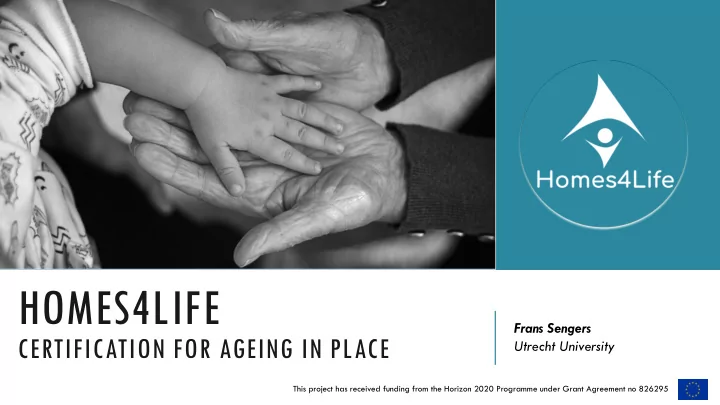 Homes4Life

HOMES4LIFE
CERTIFICATION FOR AGEING IN PLACE

Frans Sengers
Utrecht University

This project has received funding from the Horizon 2020 Programme under Grant Agreement no 826295